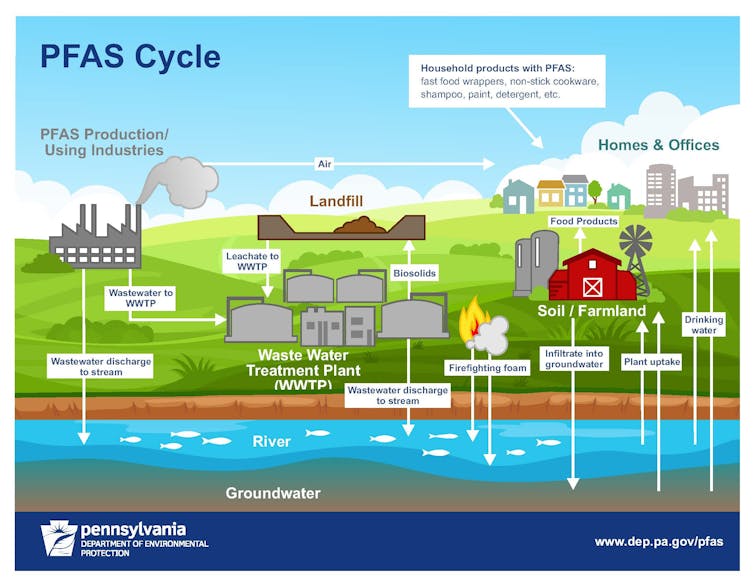 PFAS Cycle

Household products with PFAS:
fast food wrappers, non-stick cookware, shampoo, paint, detergent, etc.

PFAS Production/
Using Industries

Air

Homes & Offices

Landfill

Food Products

Leachate to WWTP

Biosolids

Wastewater to WWTP

Soil / Farmland

Drinking water

Waste Water Treatment Plant (WWTP)

Wastewater discharge to stream

Firefighting foam

Infiltrate into groundwater

Plant uptake

Wastewater discharge to stream

River

Groundwater

pennsylvania
DEPARTMENT OF ENVIRONMENTAL PROTECTION

www.dep.pa.gov/pfas